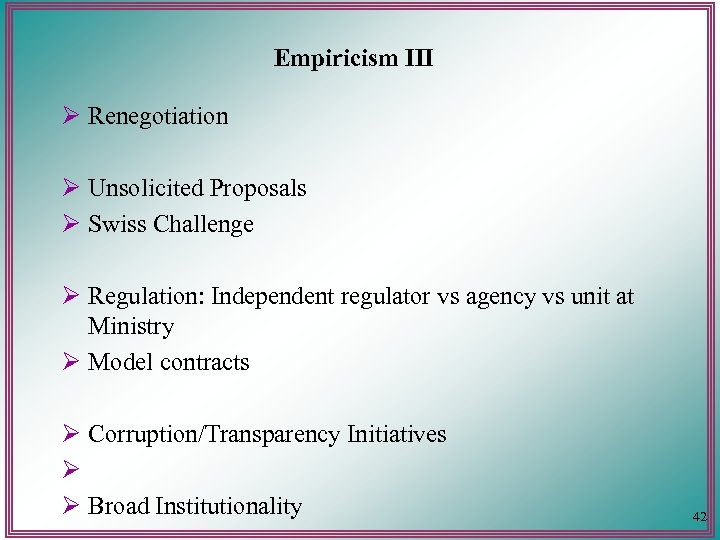 Empiricism III

➢ Renegotiation

➢ Unsolicited Proposals
➢ Swiss Challenge

➢ Regulation: Independent regulator vs agency vs unit at Ministry
➢ Model contracts

➢ Corruption/Transparency Initiatives
➢
➢ Broad Institutionality

42